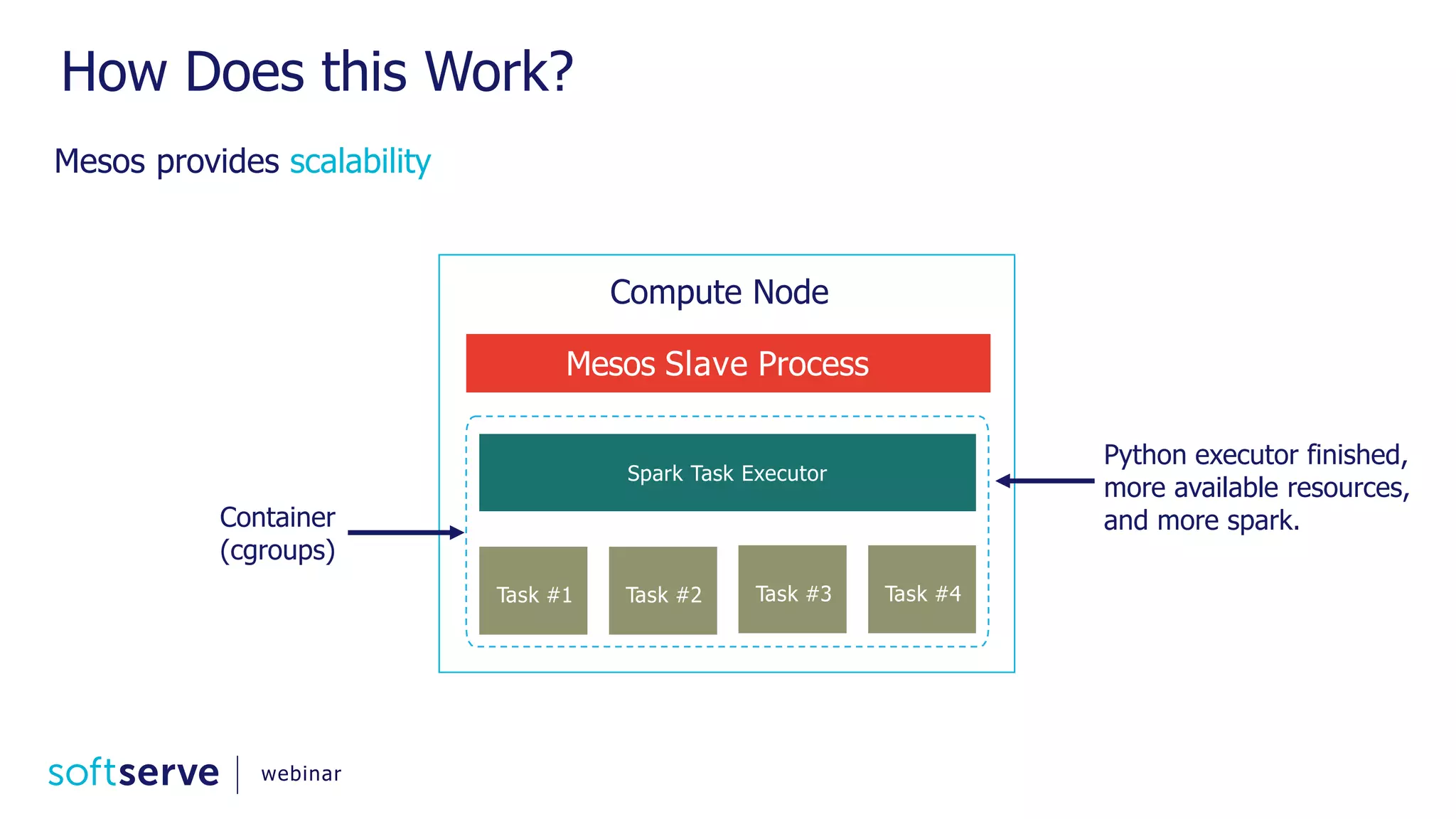 How Does this Work?

Mesos provides scalability

Compute Node

Mesos Slave Process

Spark Task Executor

Container (cgroups)

Task #1

Task #2

Task #3

Task #4

Python executor finished, more available resources, and more spark.

softserve | webinar